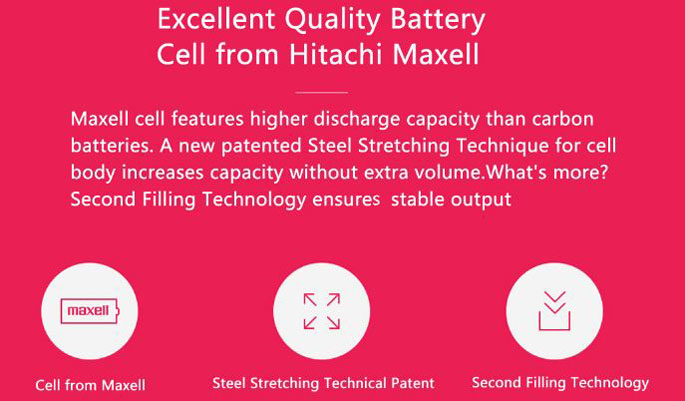 Excellent Quality Battery Cell from Hitachi Maxell

Maxell cell features higher discharge capacity than carbon batteries. A new patented Steel Stretching Technique for cell body increases capacity without extra volume.What's more? Second Filling Technology ensures stable output

maxell

Cell from Maxell

Steel Stretching Technical Patent

Second Filling Technology